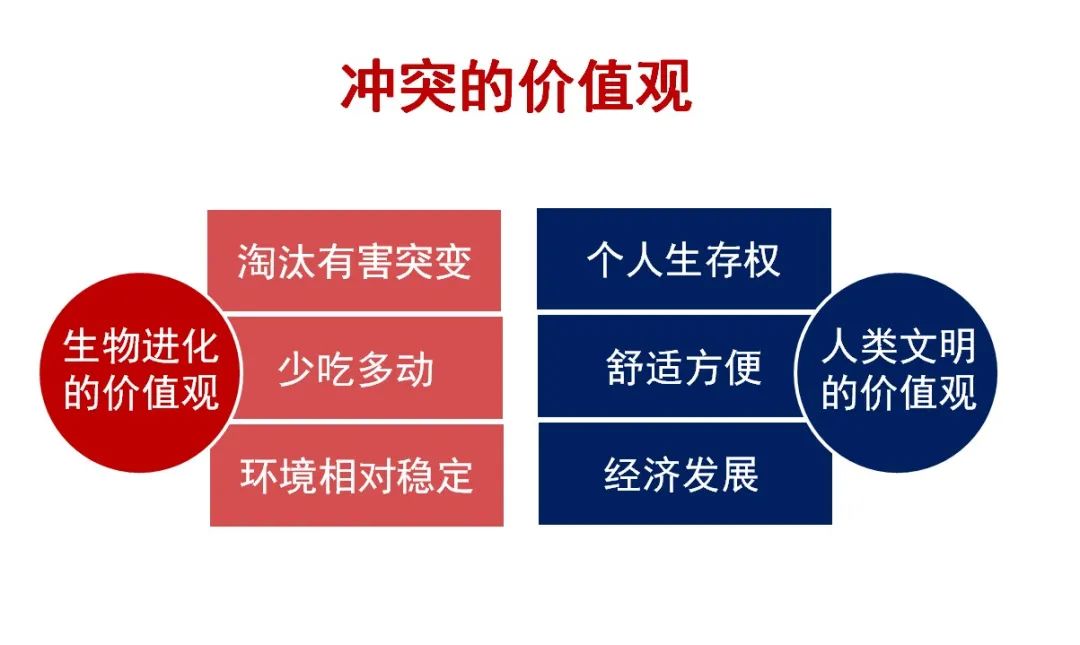 冲突的价值观

生物进化的价值观

淘汰有害突变

少吃多动

环境相对稳定

个人生存权

舒适方便

经济发展

人类文明的价值观